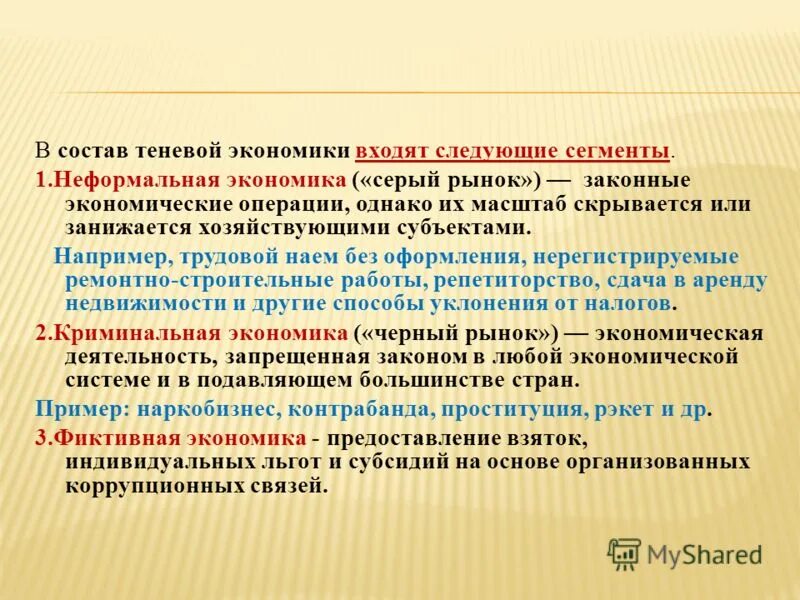 В состав теневой экономики входят следующие сегменты.

1.Неформальная экономика («серый рынок») — законные экономические операции, однако их масштаб скрывается или занижается хозяйствующими субъектами.

Например, трудовой наем без оформления, нерегистрируемые ремонтно-строительные работы, репетиторство, сдача в аренду недвижимости и другие способы уклонения от налогов.

2.Криминальная экономика («черный рынок») — экономическая деятельность, запрещенная законом в любой экономической системе и в подавляющем большинстве стран.

Пример: наркобизнес, контрабанда, проституция, рэкет и др.

3.Фиктивная экономика - предоставление взяток, индивидуальных льгот и субсидий на основе организованных коррупционных связей.

MyShared